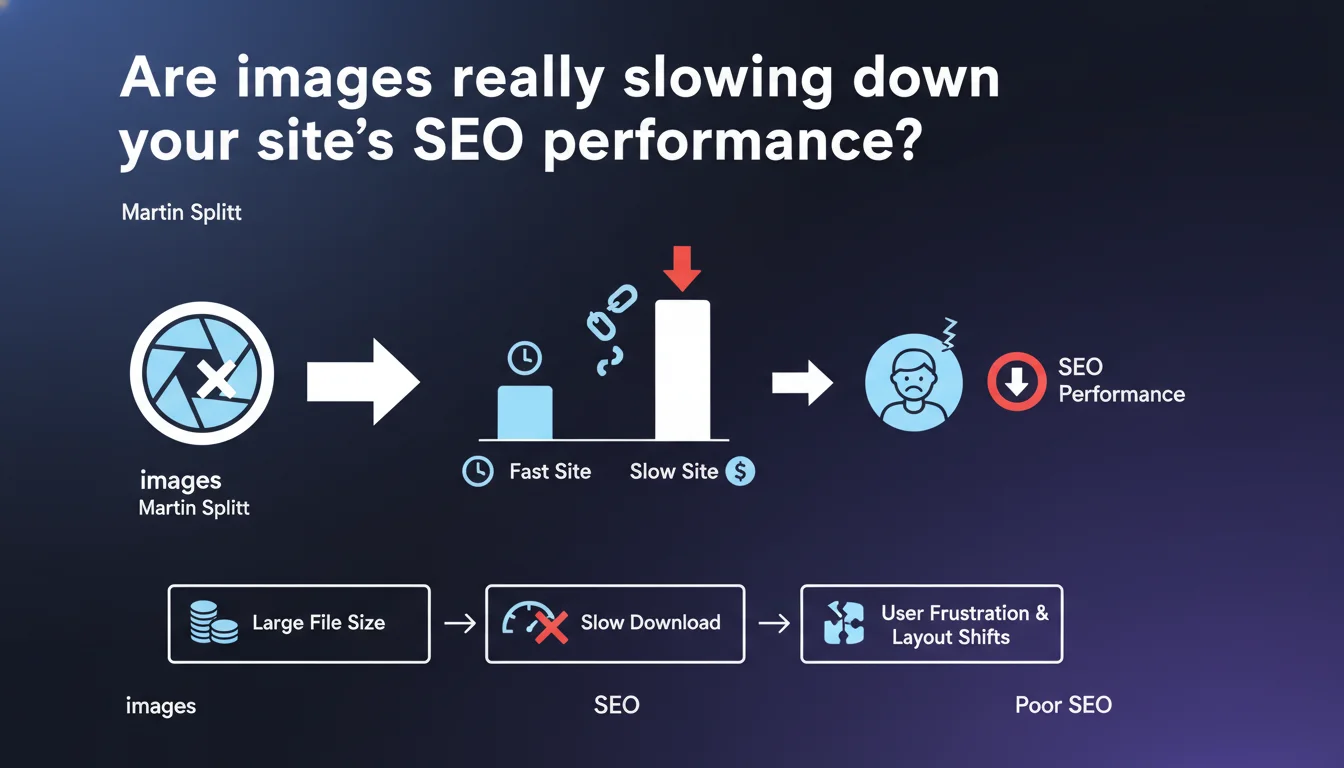 Are images really slowing down your site's SEO performance?

Martin Splitt

images
Martin Splitt

Fast Site

Slow Site

SEO Performance

Large File Size

Slow Download

User Frustration & Layout Shifts

images

SEO

Poor SEO